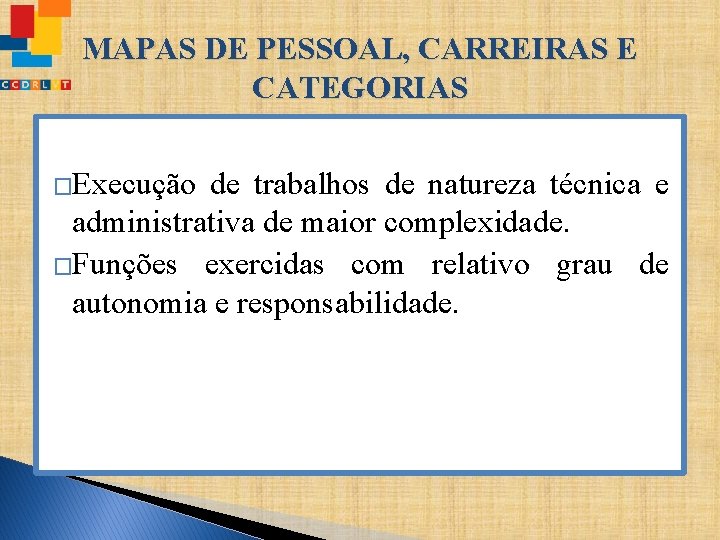 CCDRLVT

MAPAS DE PESSOAL, CARREIRAS E CATEGORIAS

□Execução de trabalhos de natureza técnica e administrativa de maior complexidade.

□Funções exercidas com relativo grau de autonomia e responsabilidade.